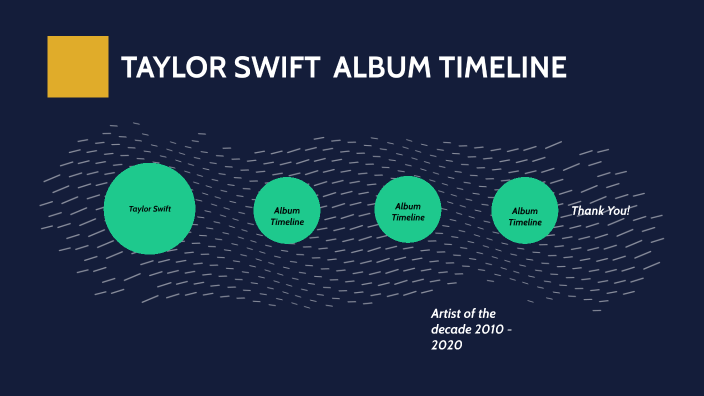 TAYLOR SWIFT ALBUM TIMELINE

Taylor Swift

Album Timeline

Album Timeline

Album Timeline

Thank You!

Artist of the decade 2010 - 2020